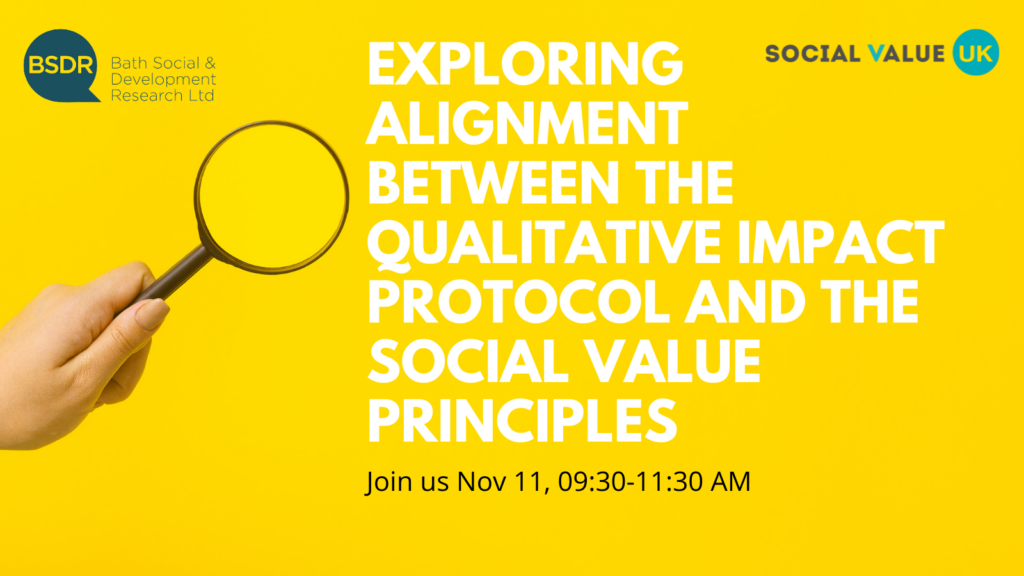 BSDR Bath Social & Development Research Ltd

SOCIAL VALUE UK

EXPLORING ALIGNMENT BETWEEN THE QUALITATIVE IMPACT PROTOCOL AND THE SOCIAL VALUE PRINCIPLES

Join us Nov 11, 09:30-11:30 AM